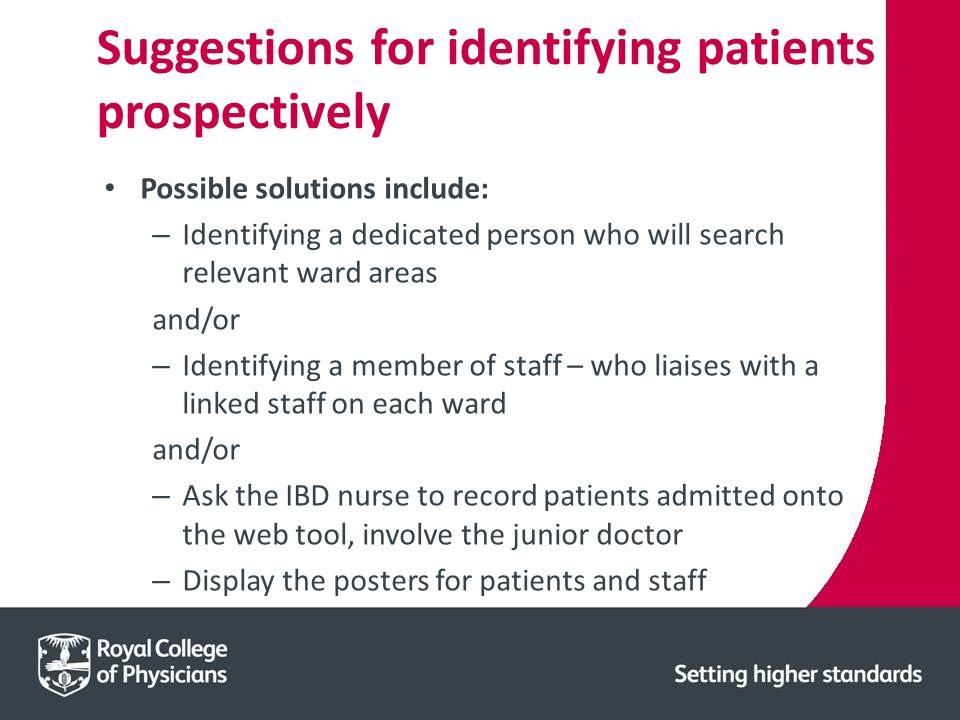 Suggestions for identifying patients prospectively

• Possible solutions include:
– Identifying a dedicated person who will search relevant ward areas
and/or
– Identifying a member of staff – who liaises with a linked staff on each ward
and/or
– Ask the IBD nurse to record patients admitted onto the web tool, involve the junior doctor
– Display the posters for patients and staff

Royal College of Physicians

Setting higher standards